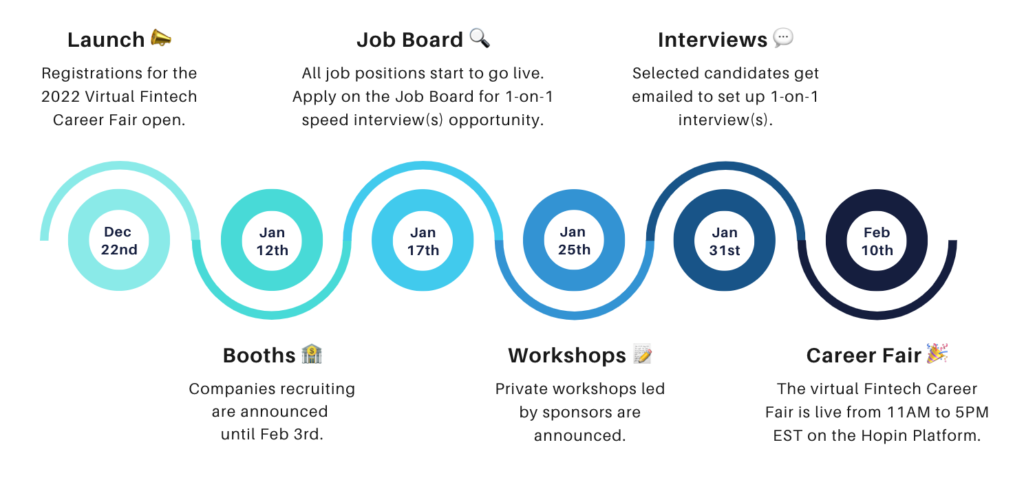 Launch 📣
Registrations for the 2022 Virtual Fintech Career Fair open.

Job Board 🔍
All job positions start to go live. Apply on the Job Board for 1-on-1 speed interview(s) opportunity.

Interviews 💬
Selected candidates get emailed to set up 1-on-1 interview(s).

Dec 22nd

Jan 12th

Jan 17th

Jan 25th

Jan 31st

Feb 10th

Booths 🏦
Companies recruiting are announced until Feb 3rd.

Workshops 📝
Private workshops led by sponsors are announced.

Career Fair 🎉
The virtual Fintech Career Fair is live from 11AM to 5PM EST on the Hopin Platform.